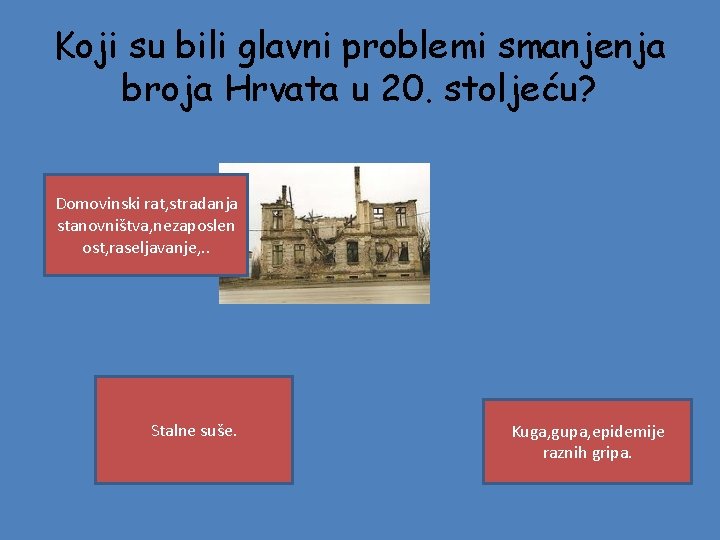 Koji su bili glavni problemi smanjenja broja Hrvata u 20. stoljeću?

Domovinski rat,stradanja stanovništva,nezaposlenost,raseljavanje,..

Stalne suše.

Kuga,gupa,epidemije raznih gripa.